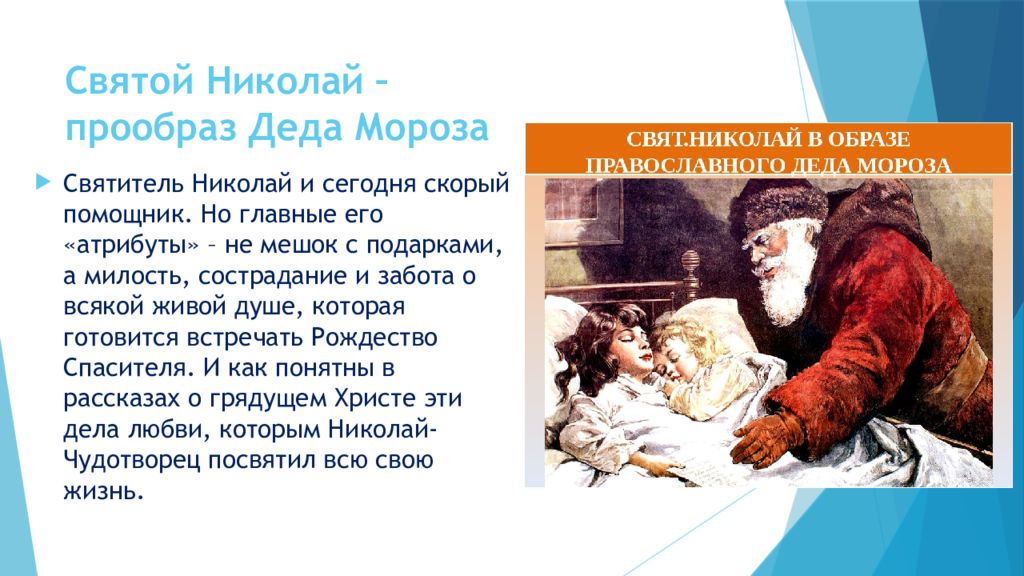 Святой Николай – прообраз Деда Мороза

Святитель Николай и сегодня скорый помощник. Но главные его «атрибуты» – не мешок с подарками, а милость, сострадание и забота о всякой живой душе, которая готовится встречать Рождество Спасителя. И как понятны в рассказах о грядущем Христе эти дела любви, которым Николай-Чудотворец посвятил всю свою жизнь.

СВЯТ.НИКОЛАЙ В ОБРАЗЕ ПРАВОСЛАВНОГО ДЕДА МОРОЗА